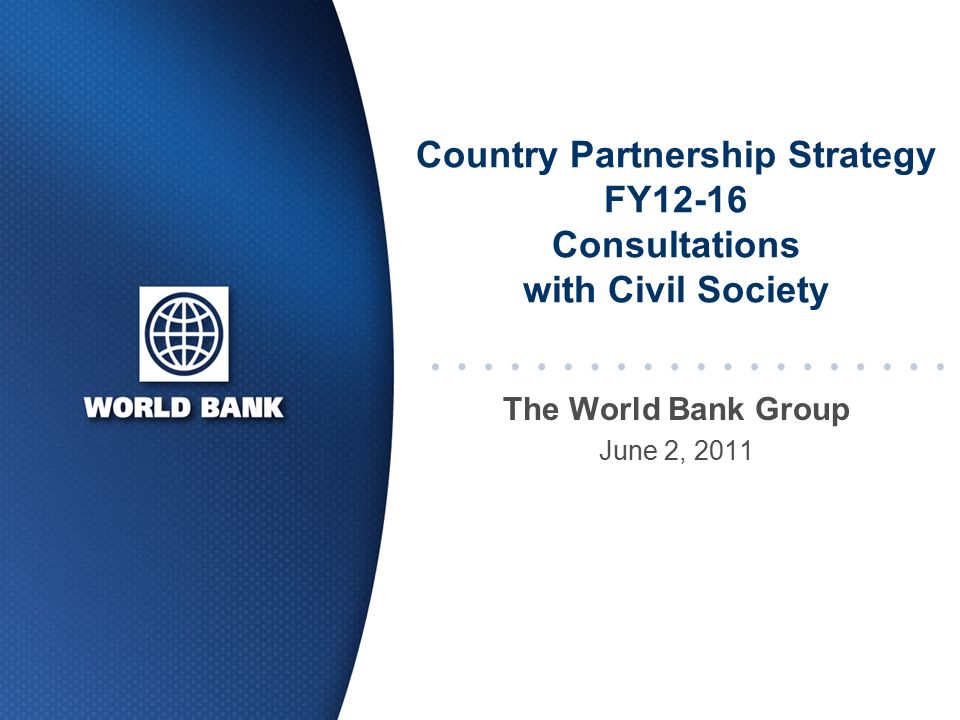 WORLD BANK

Country Partnership Strategy
FY12-16
Consultations
with Civil Society

The World Bank Group
June 2, 2011